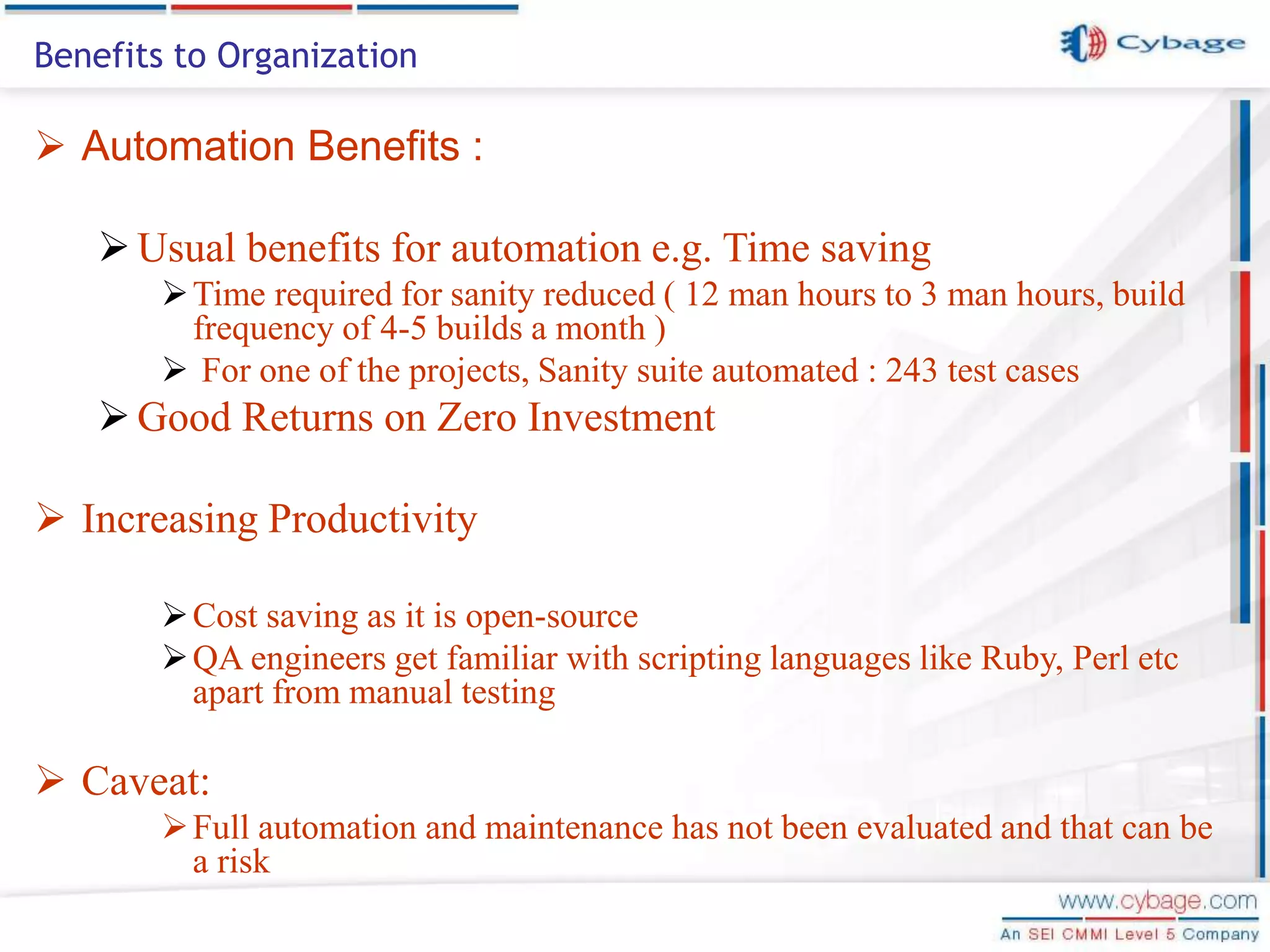 Benefits to Organization

Cybage

➢ Automation Benefits :

➢ Usual benefits for automation e.g. Time saving

➢ Time required for sanity reduced ( 12 man hours to 3 man hours, build frequency of 4-5 builds a month )

➢ For one of the projects, Sanity suite automated : 243 test cases

➢ Good Returns on Zero Investment

➢ Increasing Productivity

➢ Cost saving as it is open-source

➢ QA engineers get familiar with scripting languages like Ruby, Perl etc apart from manual testing

➢ Caveat:

➢ Full automation and maintenance has not been evaluated and that can be a risk

www.cybage.com

An SEI CMMI Level 5 Company